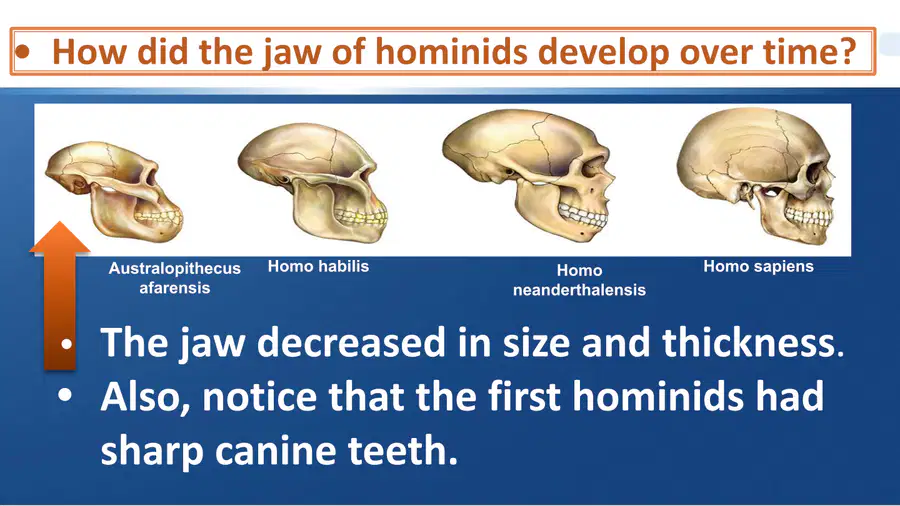 • How did the jaw of hominids develop over time?

Australopithecus afarensis

Homo habilis

Homo neanderthalensis

Homo sapiens

• The jaw decreased in size and thickness.
• Also, notice that the first hominids had sharp canine teeth.